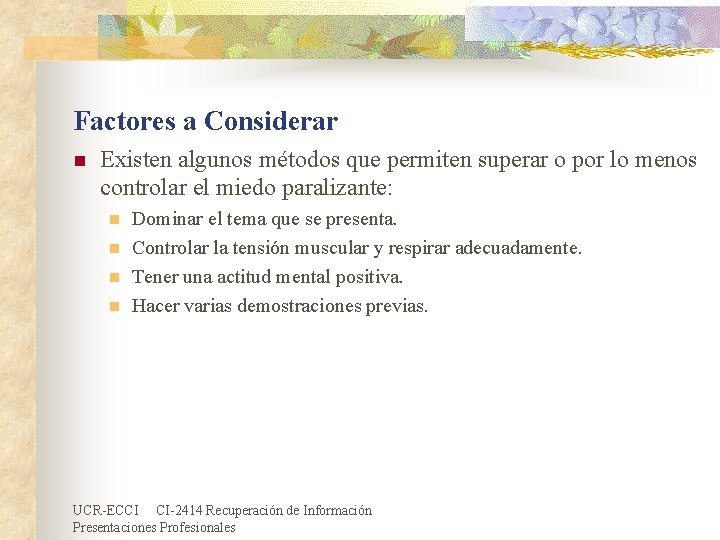 Factores a Considerar

- Existen algunos métodos que permiten superar o por lo menos controlar el miedo paralizante:
  - Dominar el tema que se presenta.
  - Controlar la tensión muscular y respirar adecuadamente.
  - Tener una actitud mental positiva.
  - Hacer varias demostraciones previas.

UCR-ECCI CI-2414 Recuperación de Información
Presentaciones Profesionales